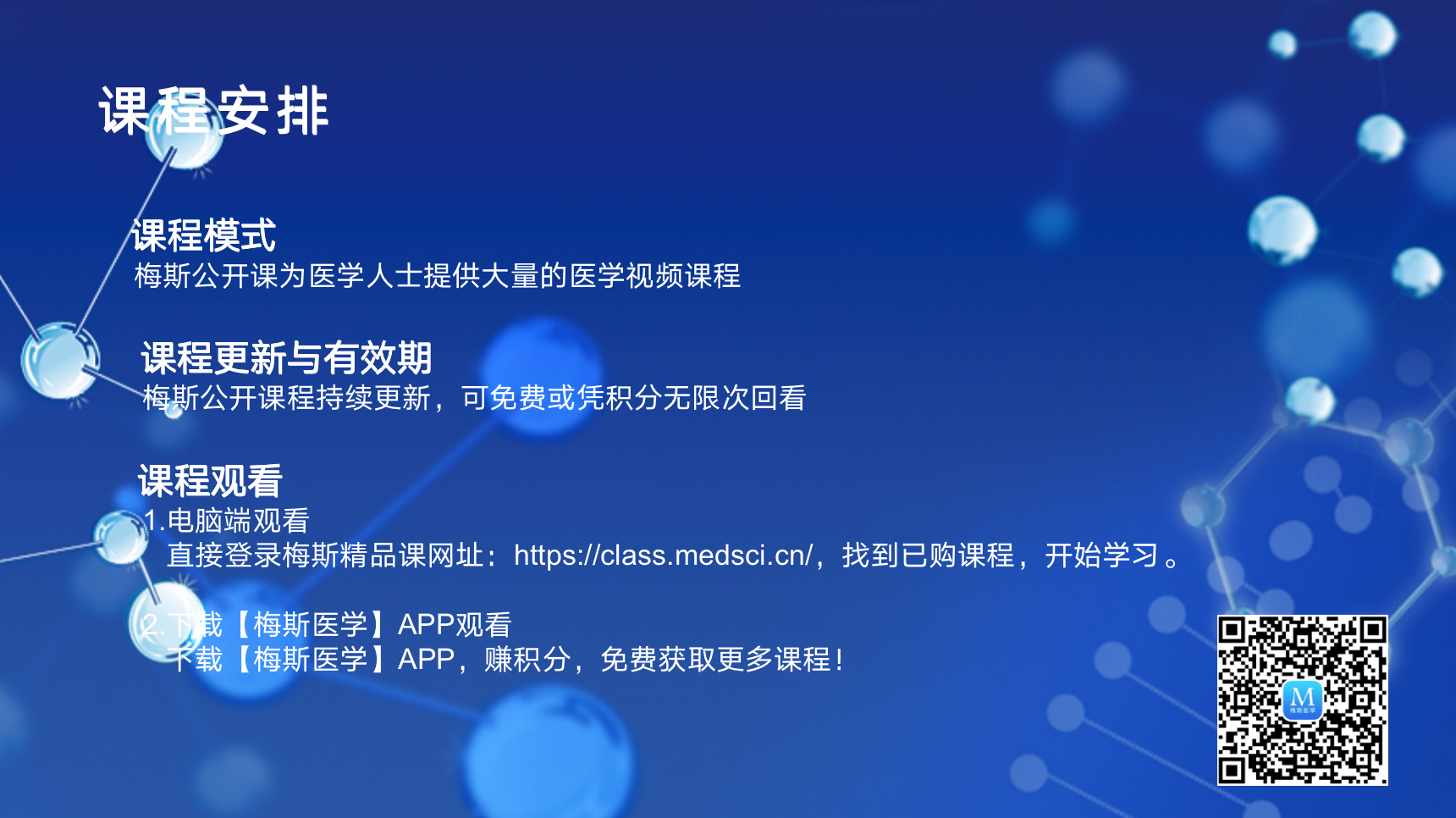 课程安排

课程模式
梅斯公开课为医学人士提供大量的医学视频课程

课程更新与有效期
梅斯公开课程持续更新，可免费或凭积分无限次回看

课程观看
1.电脑端观看
直接登录梅斯精品课网址：https://class.medsci.cn/，找到已购课程，开始学习。

2.下载【梅斯医学】APP观看
下载【梅斯医学】APP，赚积分，免费获取更多课程！

M
梅斯医学